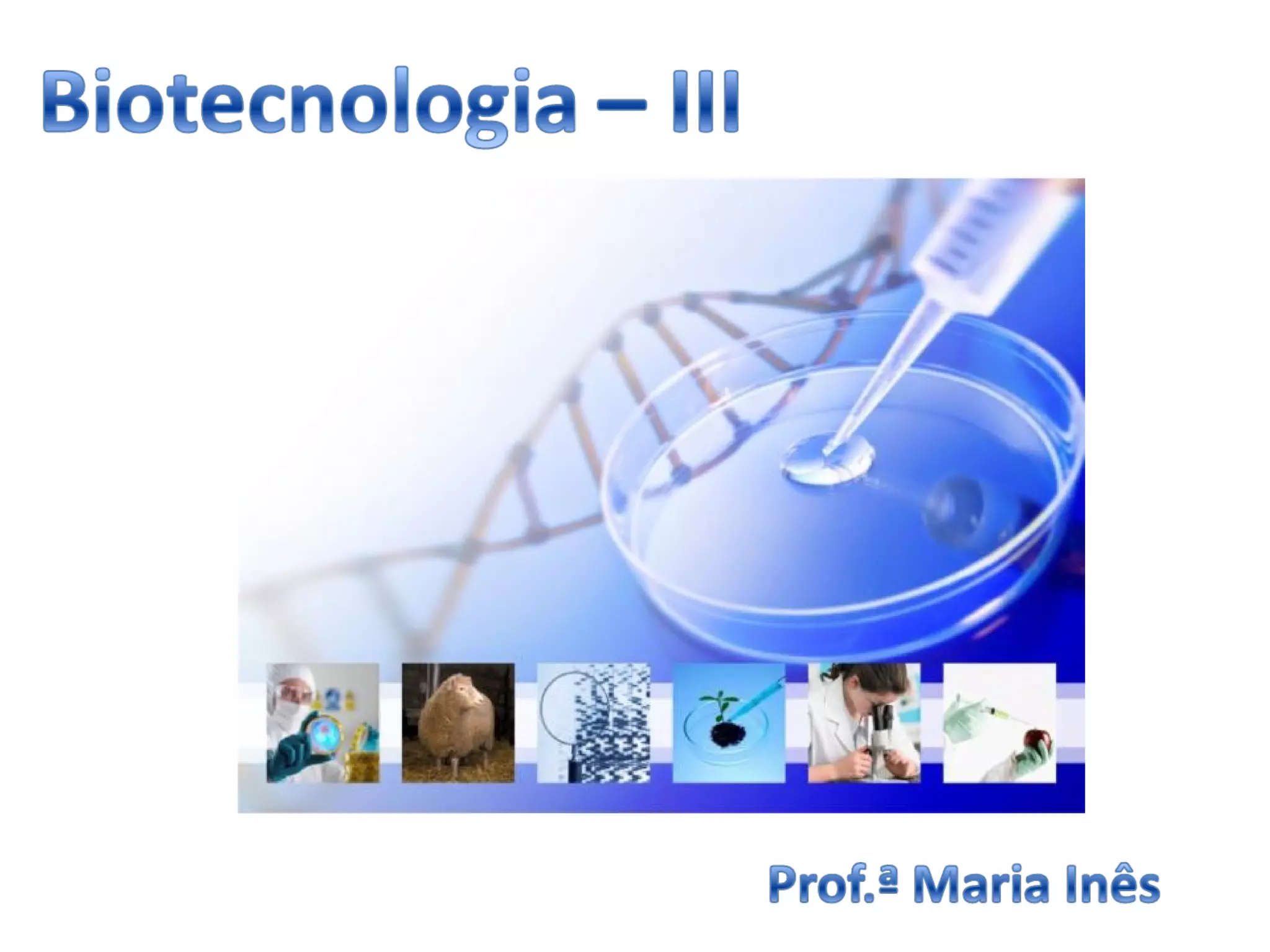 Biotecnologia – III

Prof.ª Maria Inês